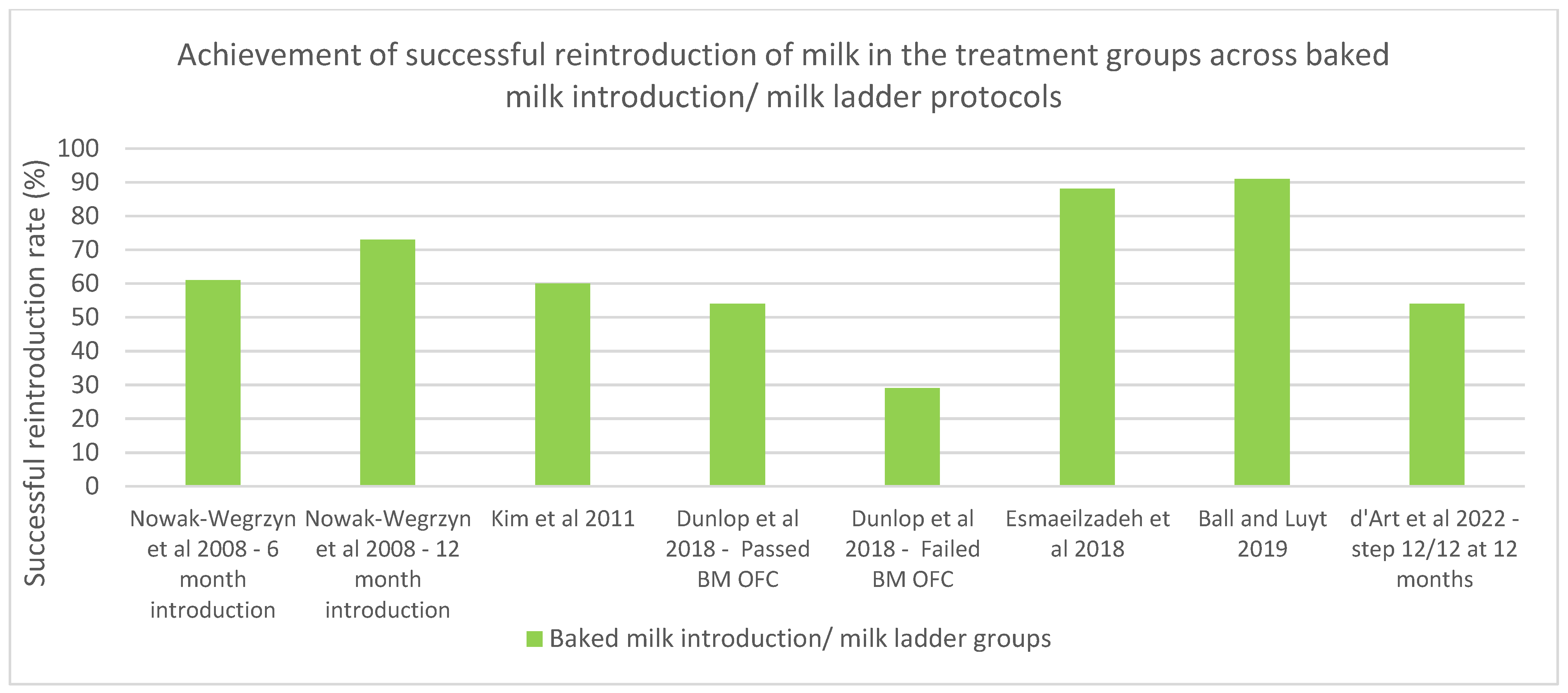 Achievement of successful reintroduction of milk in the treatment groups across baked milk introduction/ milk ladder protocols

Successful reintroduction rate (%)

100
90
80
70
60
50
40
30
20
10
0

Nowak-Wegrzyn et al 2008 - 6 month introduction
Nowak-Wegrzyn et al 2008 - 12 month introduction
Kim et al 2011
Dunlop et al 2018 - Passed BM OFC
Dunlop et al 2018 - Failed BM OFC
Esmaeilzadeh et al 2018
Ball and Luyt 2019
d'Art et al 2022 - step 12/12 at 12 months

Baked milk introduction/ milk ladder groups